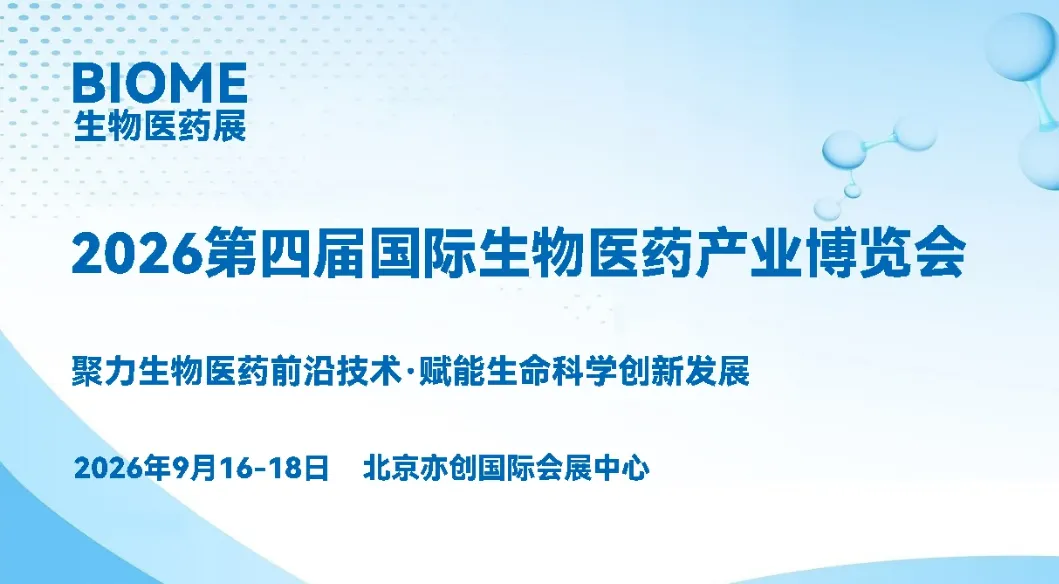 BIOME
生物医药展

2026第四届国际生物医药产业博览会

聚力生物医药前沿技术·赋能生命科学创新发展

2026年9月16-18日 北京亦创国际会展中心